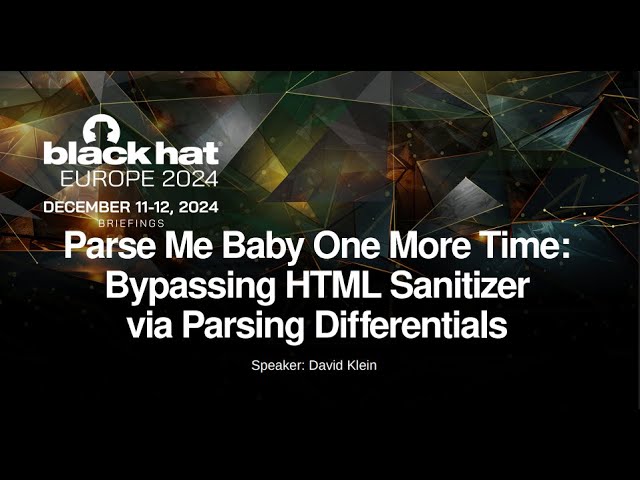 black hat
EUROPE 2024
DECEMBER 11-12, 2024
BRIEFINGS

Parse Me Baby One More Time: Bypassing HTML Sanitizer via Parsing Differentials

Speaker: David Klein